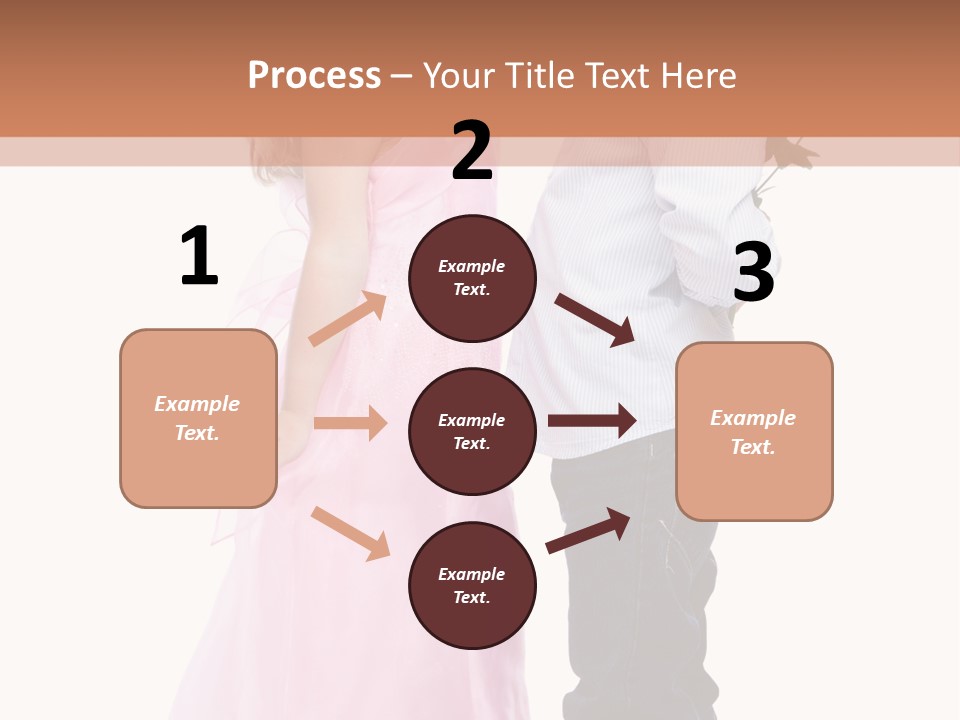 Process – Your Title Text Here

1

Example Text.

2

Example Text.

Example Text.

Example Text.

3

Example Text.